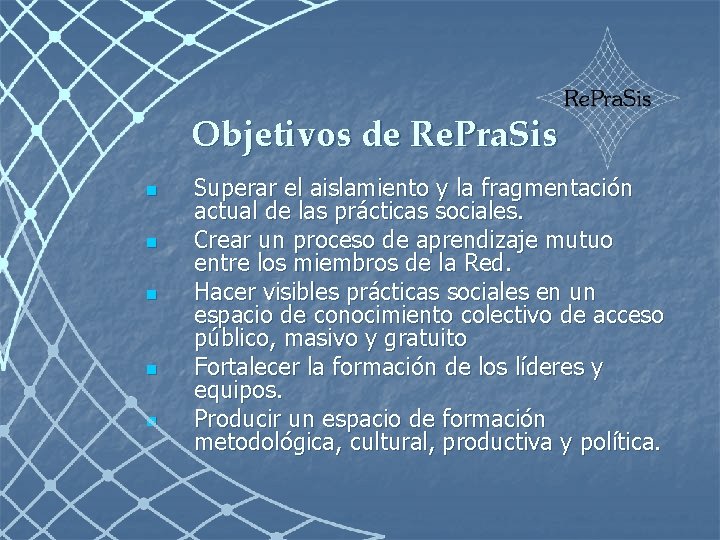 RePraSis

Objetivos de RePraSis

- Superar el aislamiento y la fragmentación actual de las prácticas sociales.
- Crear un proceso de aprendizaje mutuo entre los miembros de la Red.
- Hacer visibles prácticas sociales en un espacio de conocimiento colectivo de acceso público, masivo y gratuito
- Fortalecer la formación de los líderes y equipos.
- Producir un espacio de formación metodológica, cultural, productiva y política.